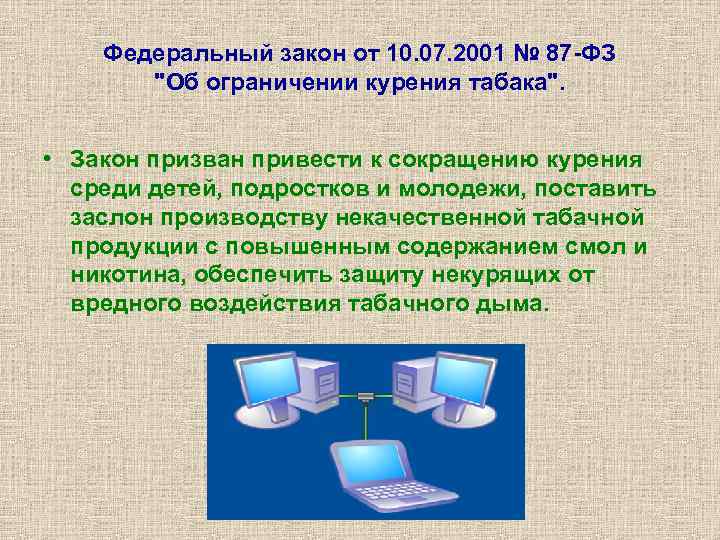 Федеральный закон от 10.07.2001 № 87-ФЗ "Об ограничении курения табака".

• Закон призван привести к сокращению курения среди детей, подростков и молодежи, поставить заслон производству некачественной табачной продукции с повышенным содержанием смол и никотина, обеспечить защиту некурящих от вредного воздействия табачного дыма.